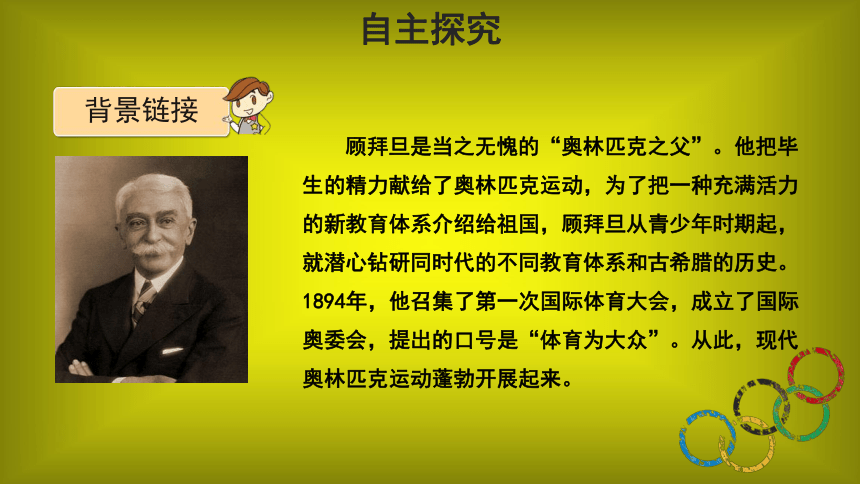 自主探究

背景链接

顾拜旦是当之无愧的“奥林匹克之父”。他把毕生的精力献给了奥林匹克运动，为了把一种充满活力的新教育体系介绍给祖国，顾拜旦从青少年时期起，就潜心钻研同时代的不同教育体系和古希腊的历史。1894年，他召集了第一次国际体育大会，成立了国际奥委会，提出的口号是“体育为大众”。从此，现代奥林匹克运动蓬勃开展起来。